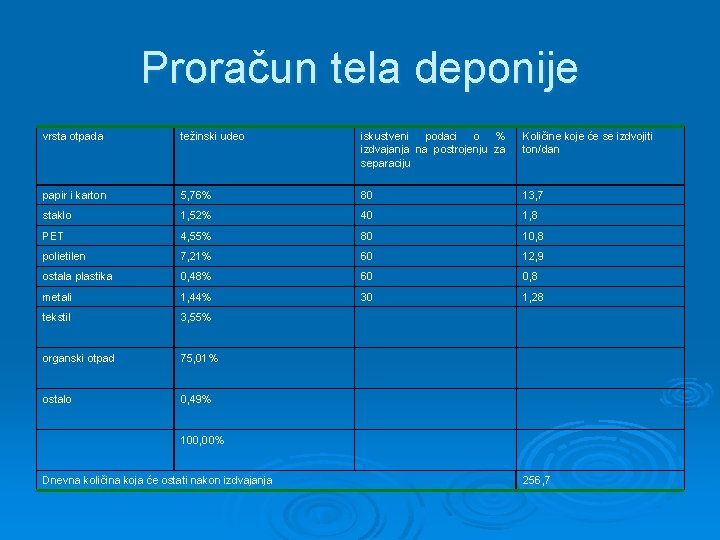 Proračun tela deponije

| vrsta otpada | težinski udeo | iskustveni podaci o % izdvajanja na postrojenju za separaciju | Količine koje će se izdvojiti ton/dan |
|---|---|---|---|
| papir i karton | 5,76% | 80 | 13,7 |
| staklo | 1,52% | 40 | 1,8 |
| PET | 4,55% | 80 | 10,8 |
| polietilen | 7,21% | 60 | 12,9 |
| ostala plastika | 0,48% | 60 | 0,8 |
| metali | 1,44% | 30 | 1,28 |
| tekstil | 3,55% | | |
| organski otpad | 75,01% | | |
| ostalo | 0,49% | | |
| | 100,00% | | |
| Dnevna količina koja će ostati nakon izdvajanja | | | 256,7 |